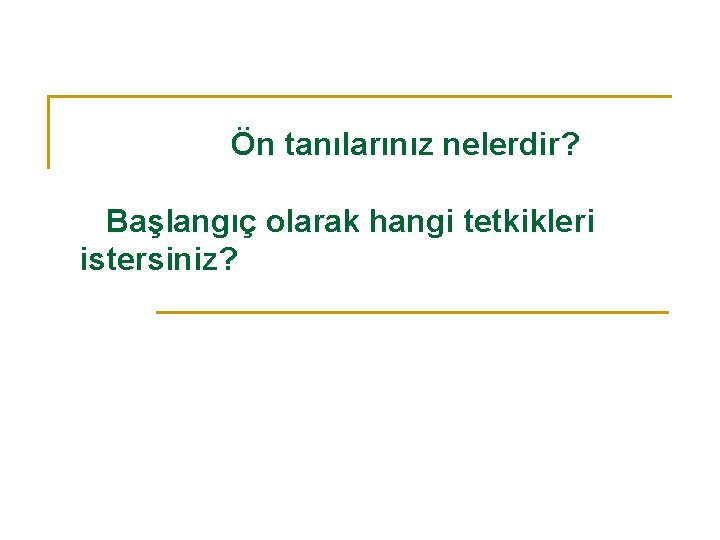 Ön tanılarınız nelerdir?

Başlangıç olarak hangi tetkikleri istersiniz?